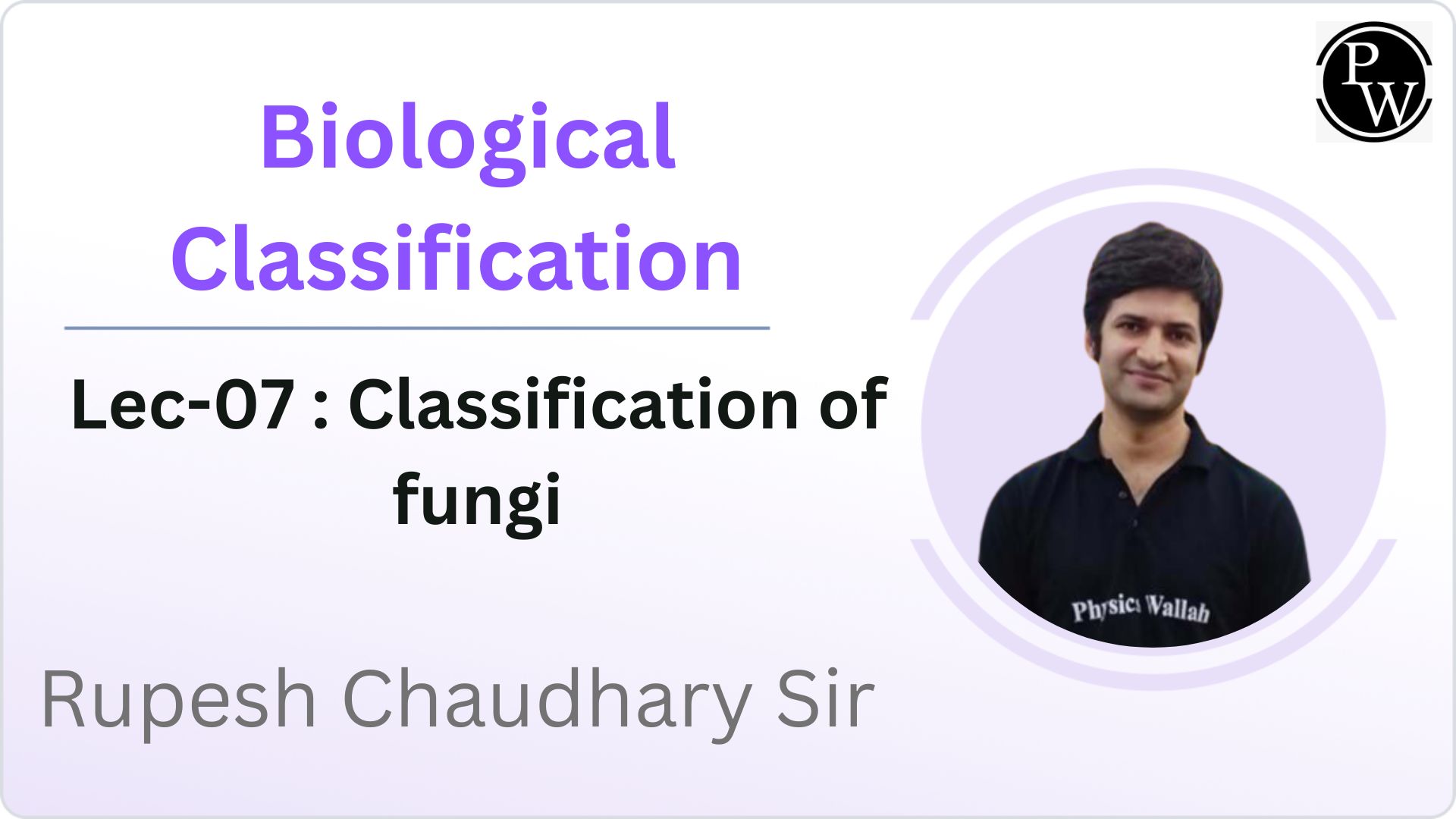 PW

Biological Classification

Lec-07 : Classification of fungi

Physics Wallah

Rupesh Chaudhary Sir